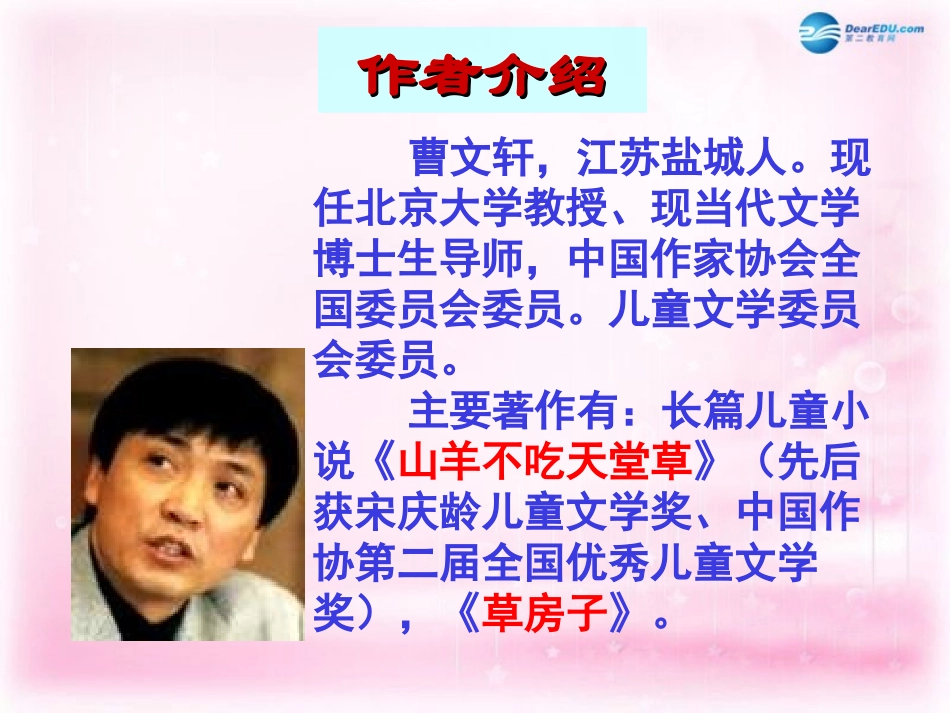 DearEDU.com
第二教育网

作者介绍

曹文轩，江苏盐城人。现任北京大学教授、现当代文学博士生导师，中国作家协会全国委员会委员。儿童文学委员会委员。

主要著作有：长篇儿童小说《山羊不吃天堂草》（先后获宋庆龄儿童文学奖、中国作协第二届全国优秀儿童文学奖），《草房子》。